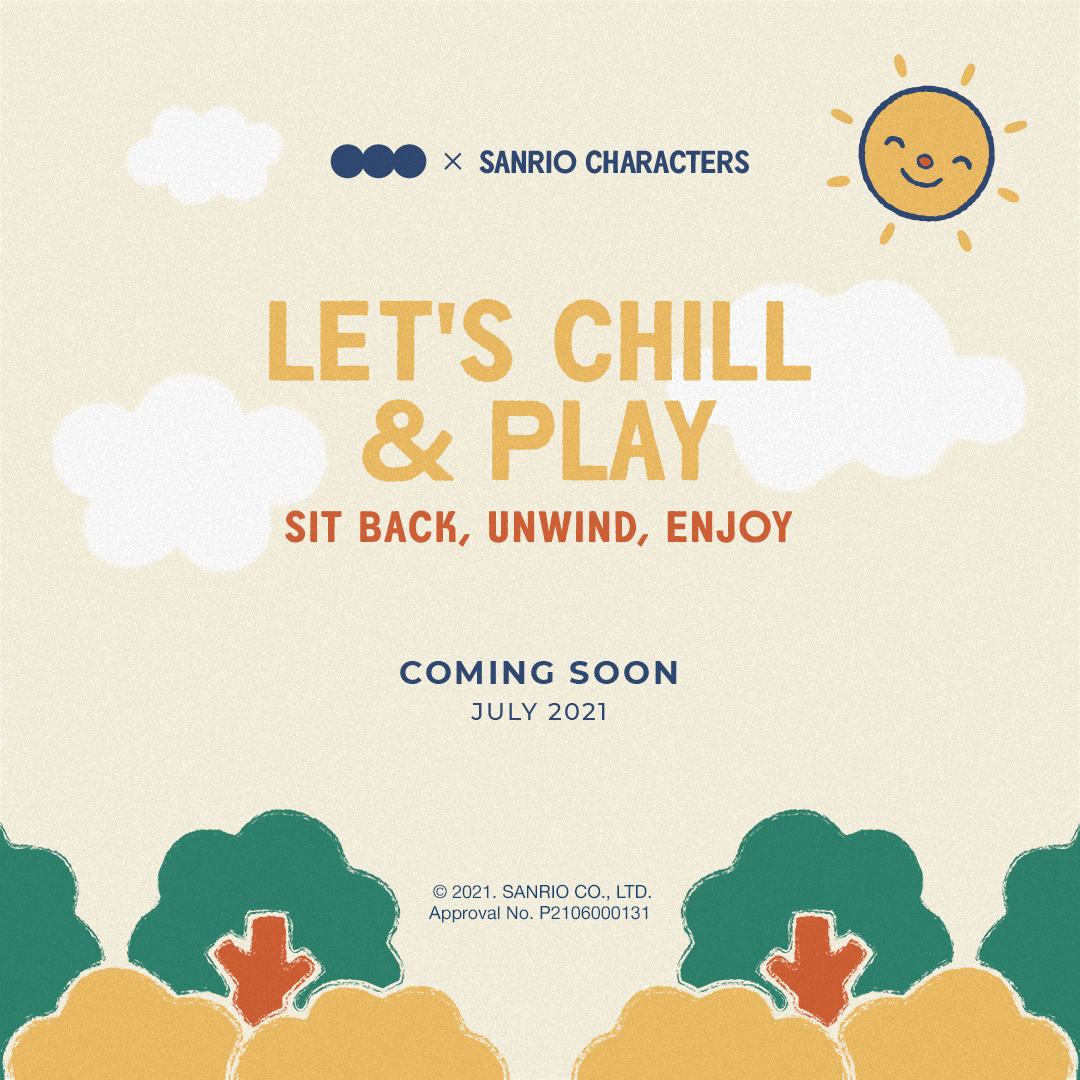 × SANRIO CHARACTERS

LET'S CHILL & PLAY

SIT BACK, UNWIND, ENJOY

COMING SOON
JULY 2021

© 2021. SANRIO CO., LTD.
Approval No. P2106000131